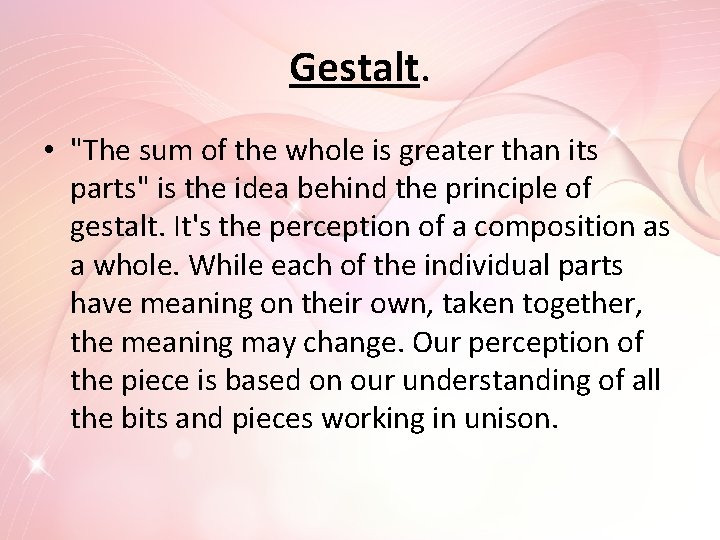 Gestalt.

• "The sum of the whole is greater than its parts" is the idea behind the principle of gestalt. It's the perception of a composition as a whole. While each of the individual parts have meaning on their own, taken together, the meaning may change. Our perception of the piece is based on our understanding of all the bits and pieces working in unison.